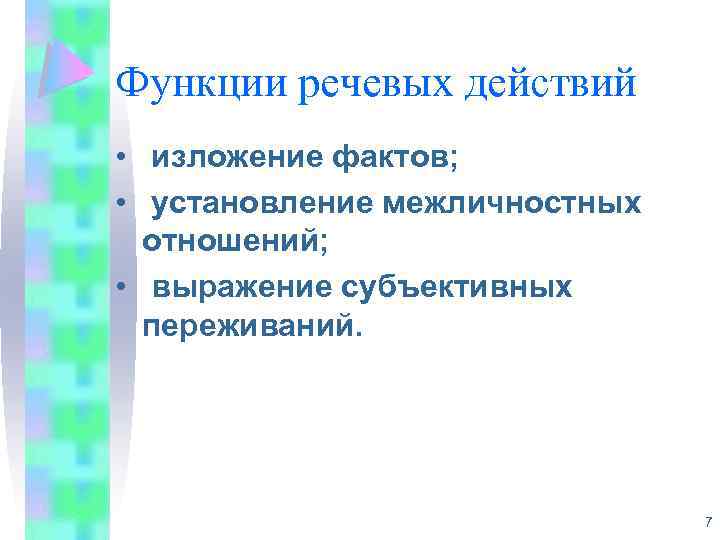 Функции речевых действий

• изложение фактов;
• установление межличностных отношений;
• выражение субъективных переживаний.

7